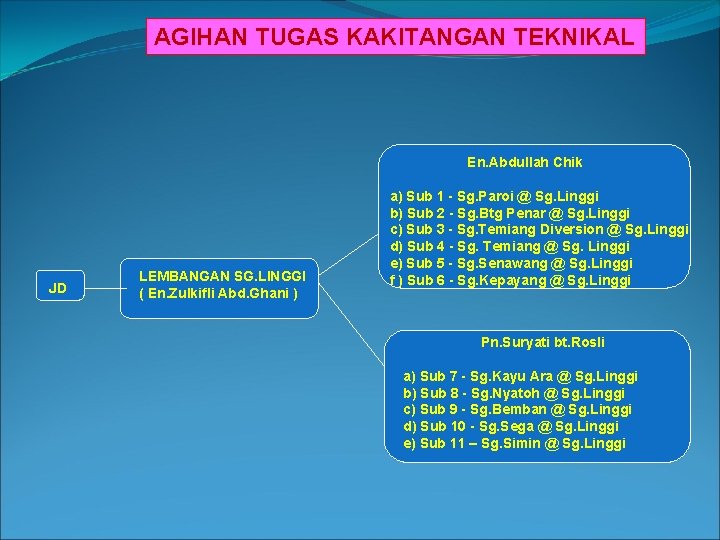 AGIHAN TUGAS KAKITANGAN TEKNIKAL

JD

LEMBANGAN SG.LINGGI
( En.Zulkifli Abd.Ghani )

En.Abdullah Chik

a) Sub 1 - Sg.Paroi @ Sg.Linggi
b) Sub 2 - Sg.Btg Penar @ Sg.Linggi
c) Sub 3 - Sg.Temiang Diversion @ Sg.Linggi
d) Sub 4 - Sg. Temiang @ Sg. Linggi
e) Sub 5 - Sg.Senawang @ Sg.Linggi
f ) Sub 6 - Sg.Kepayang @ Sg.Linggi

Pn.Suryati bt.Rosli

a) Sub 7 - Sg.Kayu Ara @ Sg.Linggi
b) Sub 8 - Sg.Nyatoh @ Sg.Linggi
c) Sub 9 - Sg.Bemban @ Sg.Linggi
d) Sub 10 - Sg.Sega @ Sg.Linggi
e) Sub 11 – Sg.Simin @ Sg.Linggi